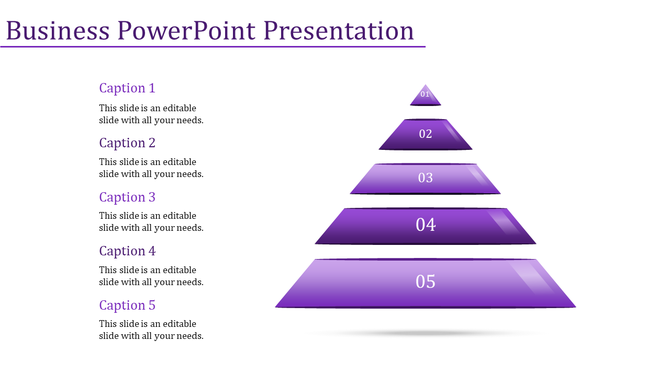 Business PowerPoint Presentation

Caption 1

This slide is an editable slide with all your needs.

Caption 2

This slide is an editable slide with all your needs.

Caption 3

This slide is an editable slide with all your needs.

Caption 4

This slide is an editable slide with all your needs.

Caption 5

This slide is an editable slide with all your needs.

01

02

03

04

05